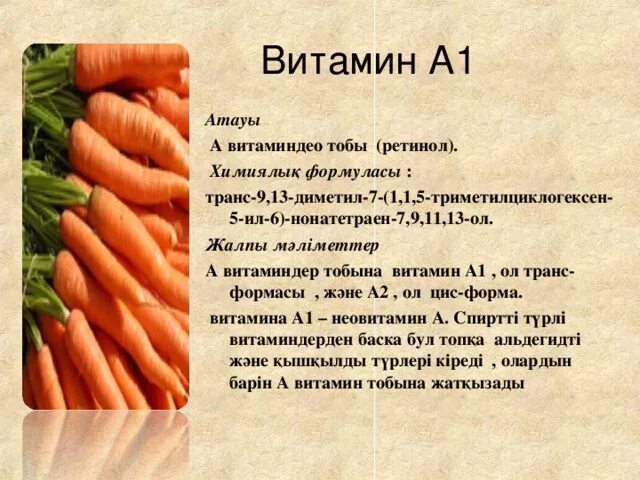 Витамин А1

Атауы

А витаминдео тобы (ретинол).

Химиялық формуласы :

транс-9,13-диметил-7-(1,1,5-триметилциклогексен-5-ил-6)-нонатетраен-7,9,11,13-ол.

Жалпы мәліметтер

А витаминдер тобына витамин А1 , ол транс-формасы , және А2 , ол цис-форма.

витамина А1 – неовитамин А. Спиртті түрлі витаминдерден баска бул топқа альдегидті және қышқылды түрлері кіреді , олардын барін А витамин тобына жатқызады